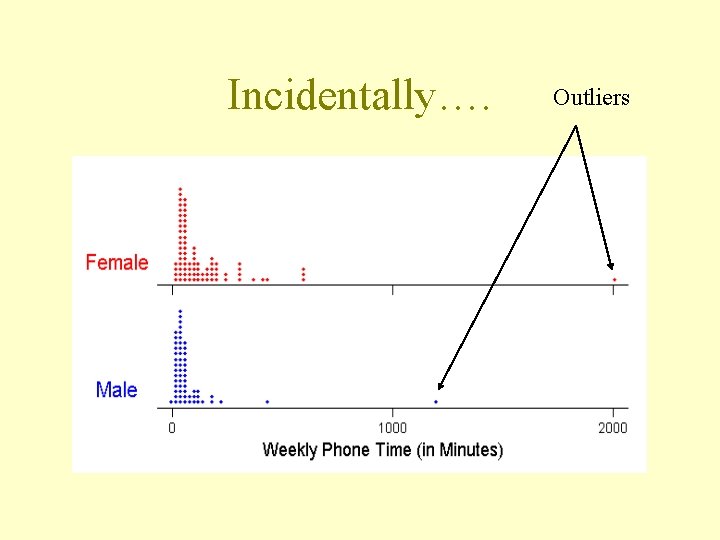 Incidentally….

Outliers

Female

Male

0

1000

2000

Weekly Phone Time (in Minutes)